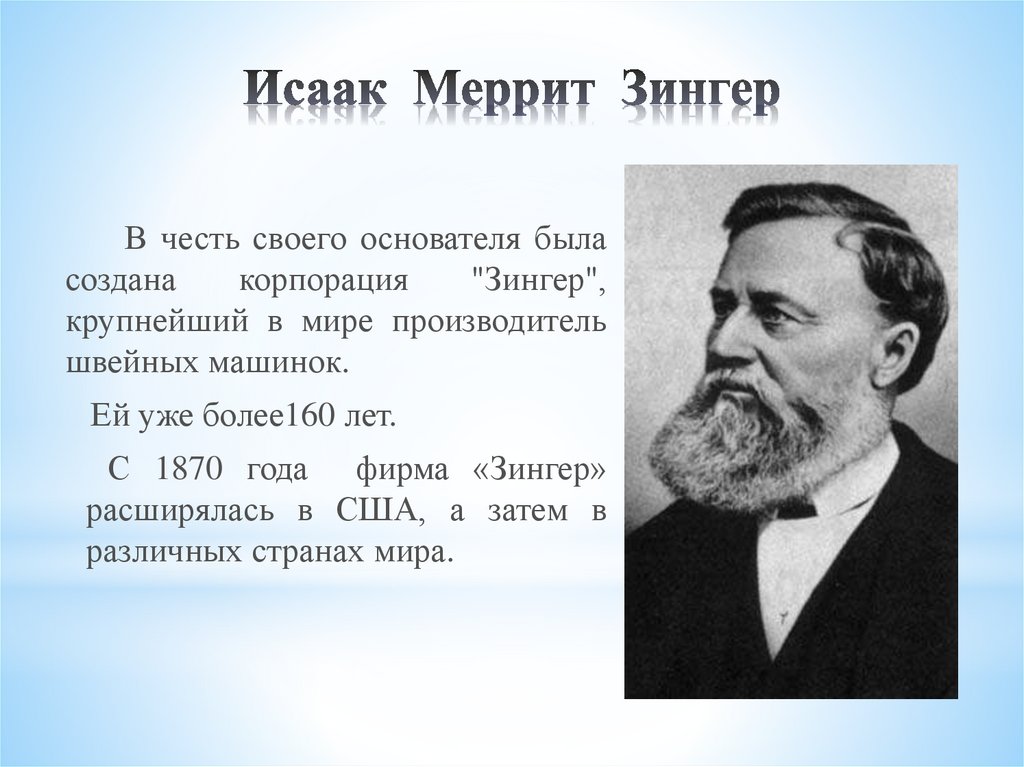 Исаак Меррит Зингер

В честь своего основателя была создана корпорация "Зингер", крупнейший в мире производитель швейных машинок.

Ей уже более160 лет.

С 1870 года фирма «Зингер» расширялась в США, а затем в различных странах мира.